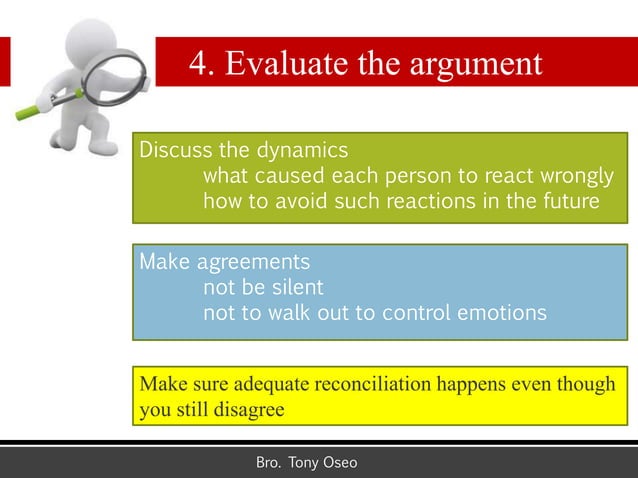 4. Evaluate the argument

Discuss the dynamics
what caused each person to react wrongly
how to avoid such reactions in the future

Make agreements
not be silent
not to walk out to control emotions

Make sure adequate reconciliation happens even though you still disagree

Bro. Tony Oseo